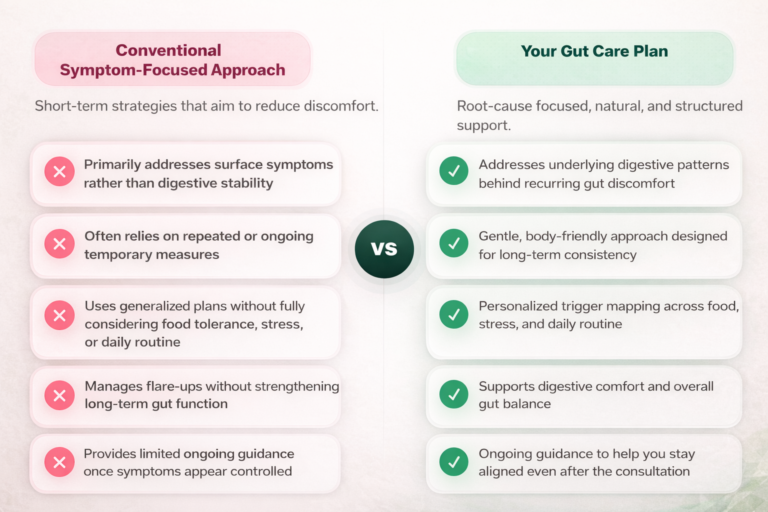 Conventional Symptom-Focused Approach

Short-term strategies that aim to reduce discomfort.

Primarily addresses surface symptoms rather than digestive stability

Often relies on repeated or ongoing temporary measures

Uses generalized plans without fully considering food tolerance, stress, or daily routine

Manages flare-ups without strengthening long-term gut function

Provides limited ongoing guidance once symptoms appear controlled

VS

Your Gut Care Plan

Root-cause focused, natural, and structured support.

Addresses underlying digestive patterns behind recurring gut discomfort

Gentle, body-friendly approach designed for long-term consistency

Personalized trigger mapping across food, stress, and daily routine

Supports digestive comfort and overall gut balance

Ongoing guidance to help you stay aligned even after the consultation